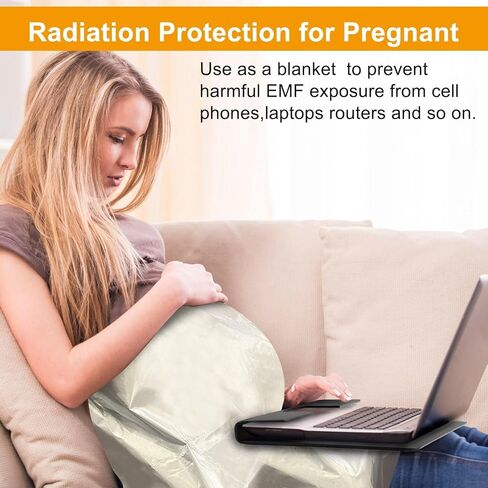 Radiation Protection for Pregnant

Use as a blanket  to prevent harmful EMF exposure from cell phones,laptops routers and so on.